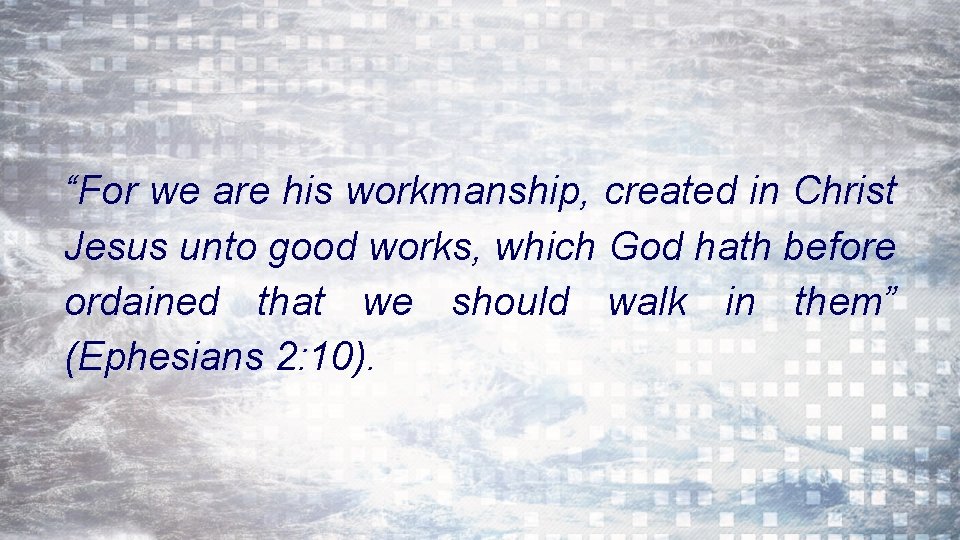 “For we are his workmanship, created in Christ Jesus unto good works, which God hath before ordained that we should walk in them” (Ephesians 2:10).